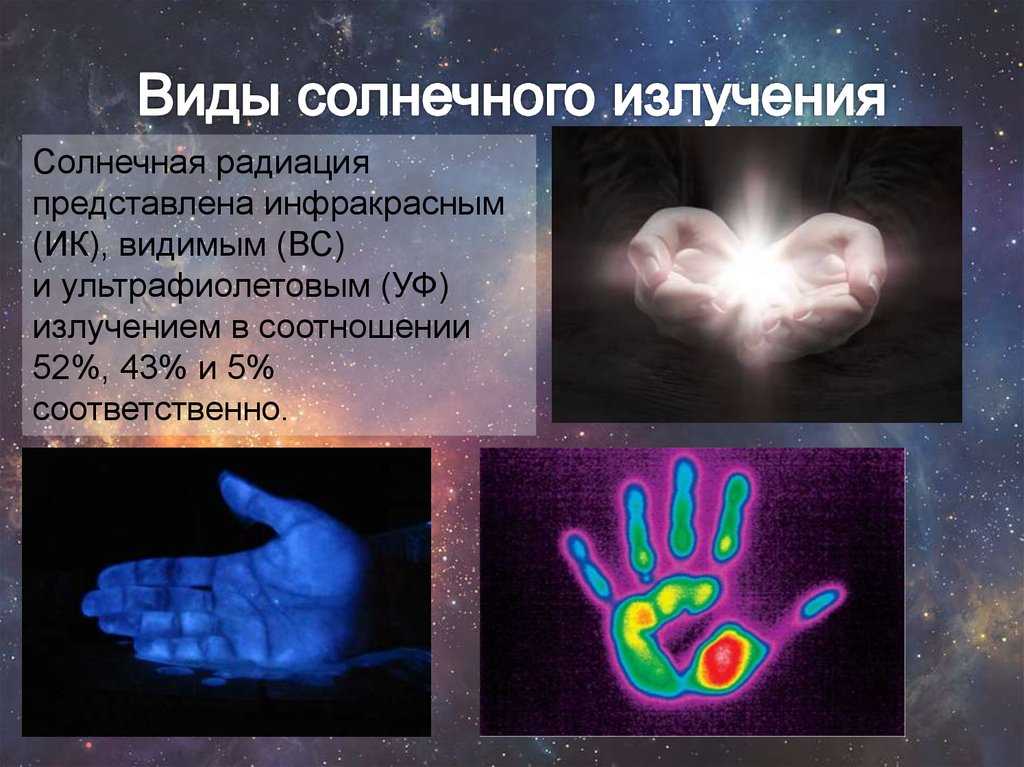 Виды солнечного излучения

Солнечная радиация представлена инфракрасным (ИК), видимым (ВС) и ультрафиолетовым (УФ) излучением в соотношении 52%, 43% и 5% соответственно.